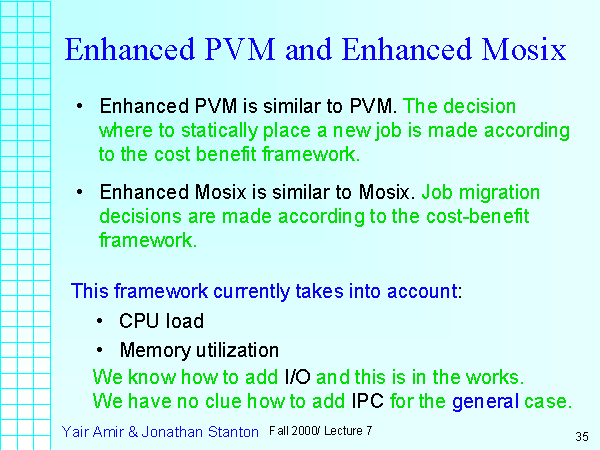 Enhanced PVM and Enhanced Mosix

• Enhanced PVM is similar to PVM. The decision where to statically place a new job is made according to the cost benefit framework.

• Enhanced Mosix is similar to Mosix. Job migration decisions are made according to the cost-benefit framework.

This framework currently takes into account:

• CPU load
• Memory utilization

We know how to add I/O and this is in the works.
We have no clue how to add IPC for the general case.

Yair Amir & Jonathan Stanton Fall 2000/ Lecture 7

35